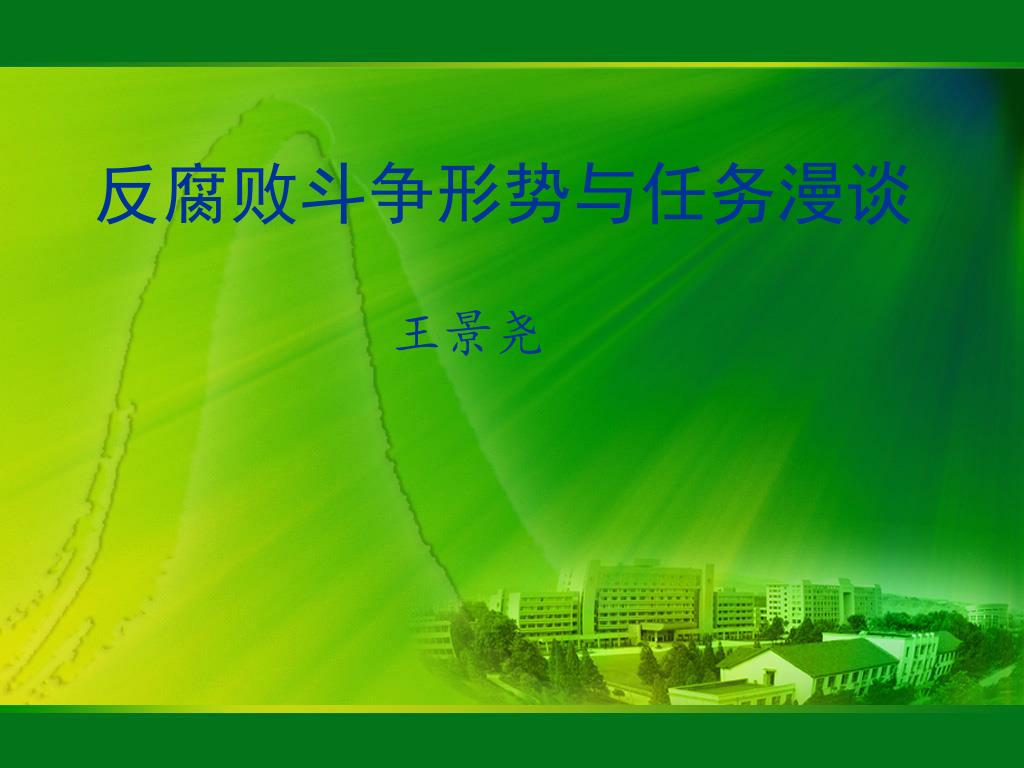 反腐败斗争形势与任务漫谈

王景尧